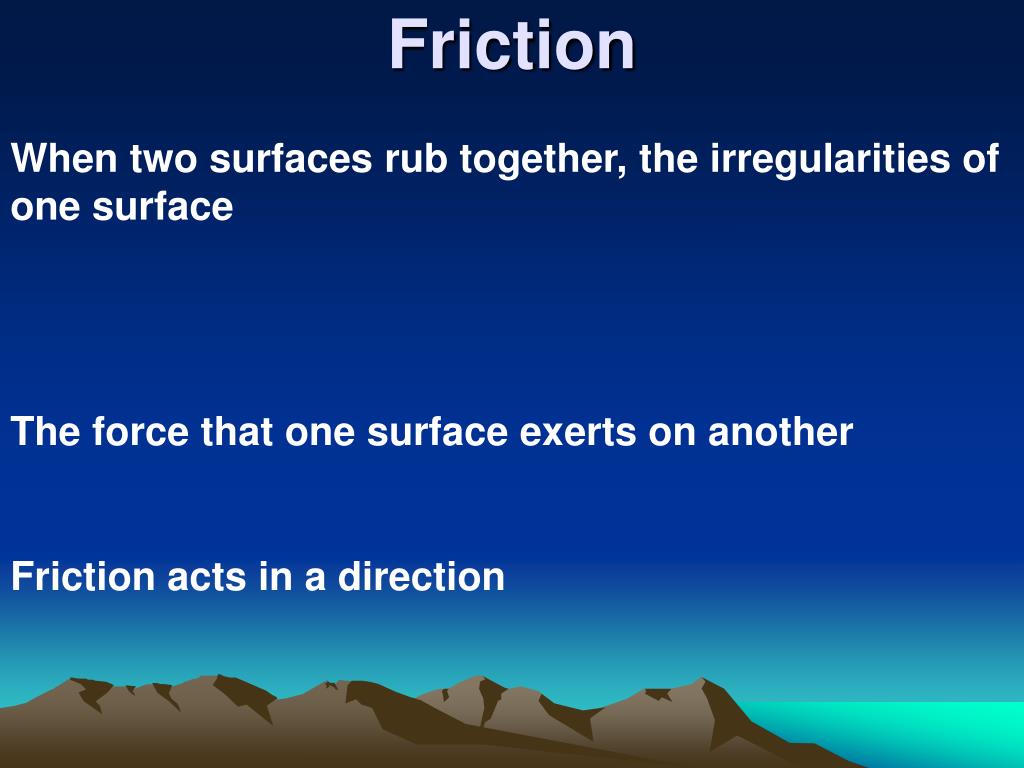 Friction

When two surfaces rub together, the irregularities of one surface

The force that one surface exerts on another

Friction acts in a direction